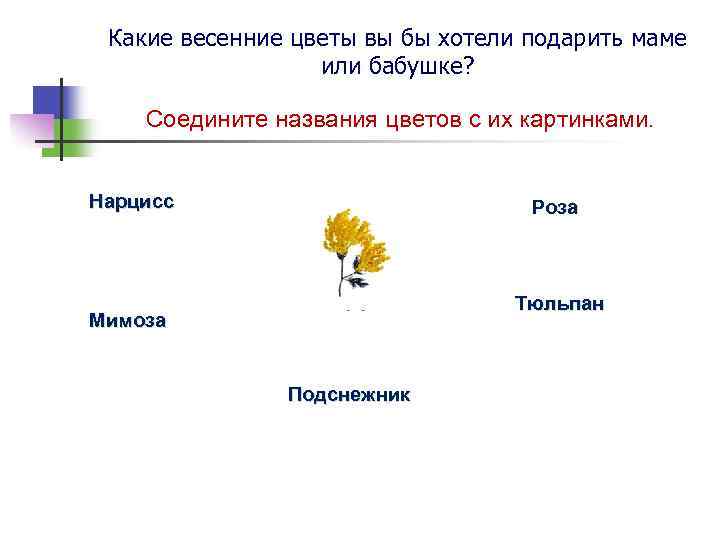 Какие весенние цветы вы бы хотели подарить маме или бабушке?

Соедините названия цветов с их картинками.

Нарцисс

Роза

Мимоза

Тюльпан

Подснежник